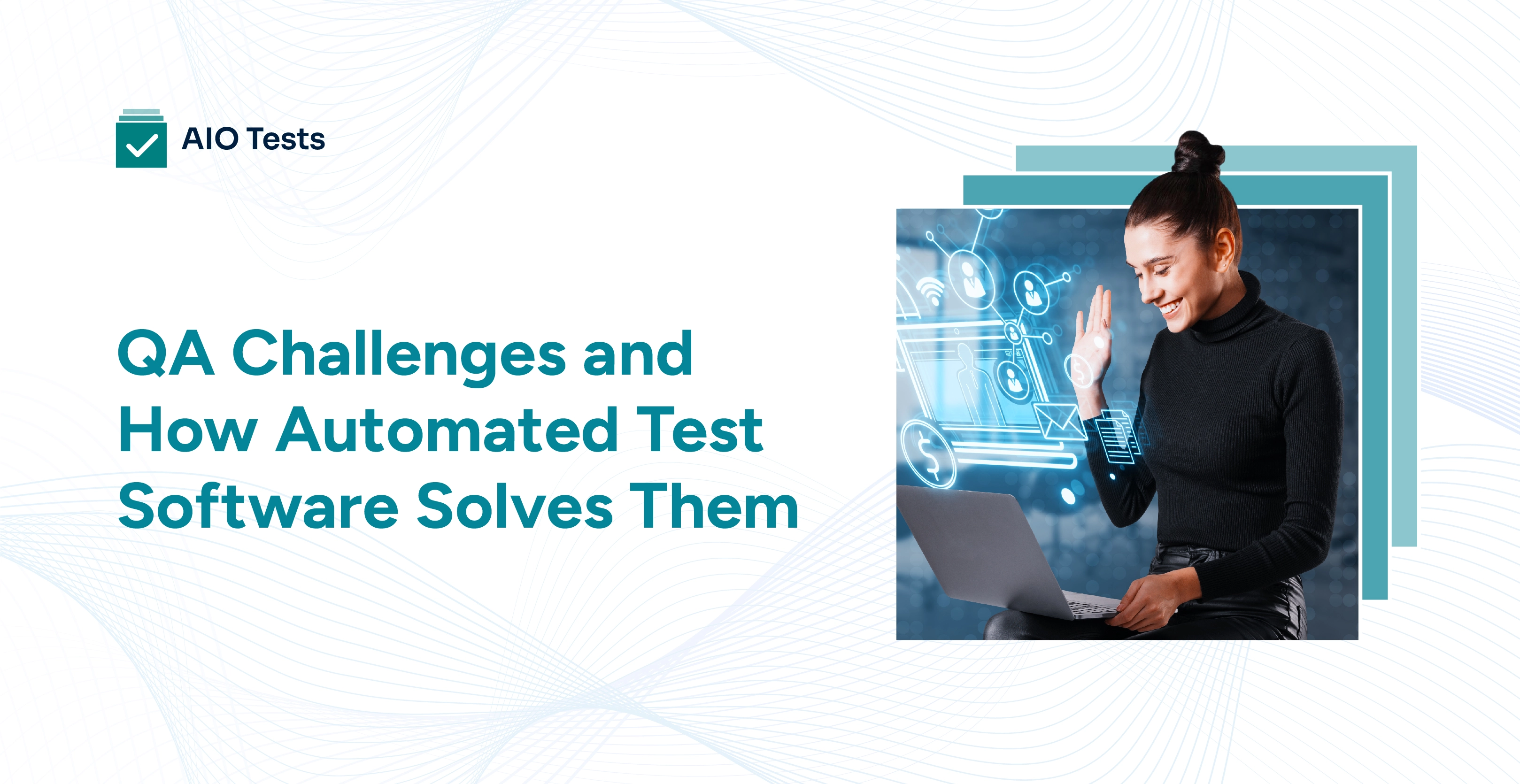 AIO Tests

QA Challenges and How Automated Test Software Solves Them